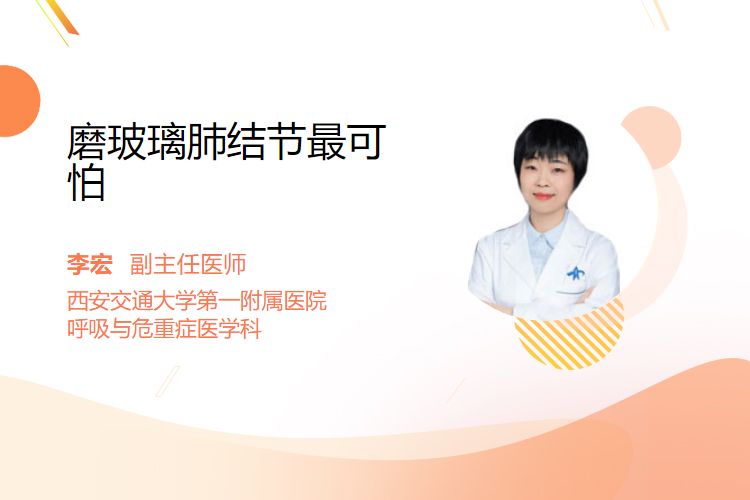 磨玻璃肺结节最可怕

李宏 副主任医师
西安交通大学第一附属医院
呼吸与危重症医学科